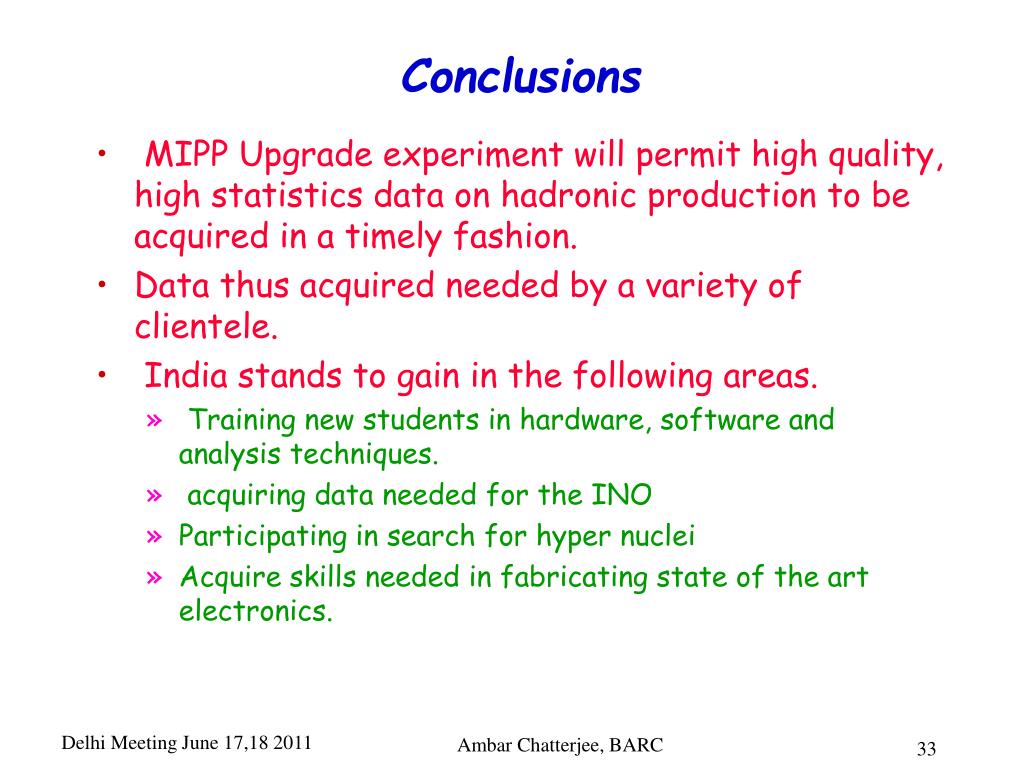 Conclusions

• MIPP Upgrade experiment will permit high quality, high statistics data on hadronic production to be acquired in a timely fashion.
• Data thus acquired needed by a variety of clientele.
• India stands to gain in the following areas.
» Training new students in hardware, software and analysis techniques.
» acquiring data needed for the INO
» Participating in search for hyper nuclei
» Acquire skills needed in fabricating state of the art electronics.

Delhi Meeting June 17,18 2011
Ambar Chatterjee, BARC
33